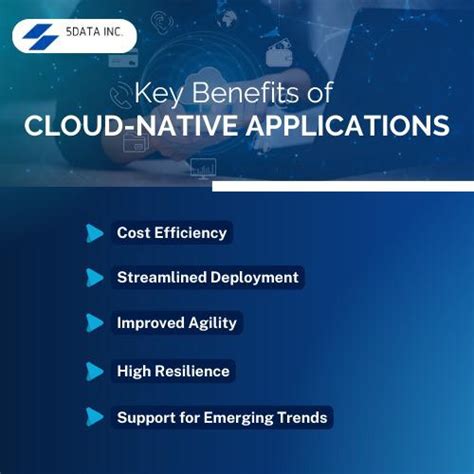 5DATA INC.

Key Benefits of
CLOUD-NATIVE APPLICATIONS

Cost Efficiency

Streamlined Deployment

Improved Agility

High Resilience

Support for Emerging Trends